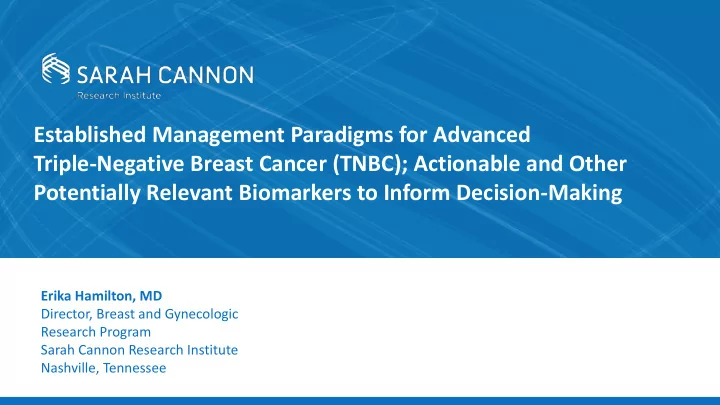 SARAH CANNON
Research Institute

Established Management Paradigms for Advanced Triple-Negative Breast Cancer (TNBC); Actionable and Other Potentially Relevant Biomarkers to Inform Decision-Making

Erika Hamilton, MD
Director, Breast and Gynecologic Research Program
Sarah Cannon Research Institute
Nashville, Tennessee